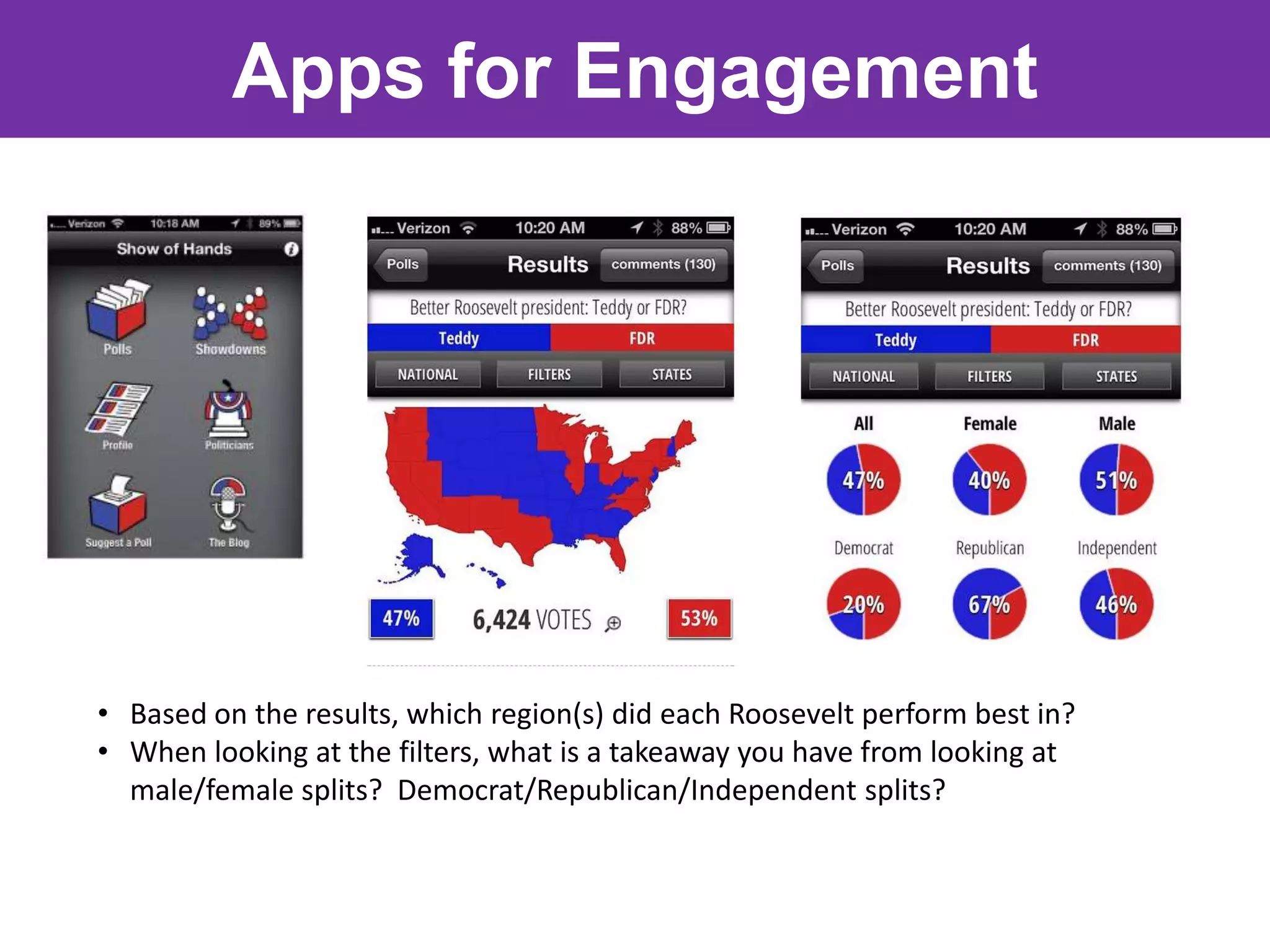 Apps for Engagement

Verizon 10:18 AM 89%

Show of Hands

Polls

Showdowns

Profile

Politicians

Suggest a Poll

The Blog

Verizon 10:20 AM 88%

Polls

Results

comments (130)

Better Roosevelt president: Teddy or FDR?

Teddy

FDR

NATIONAL

FILTERS

STATES

47%

6,424 VOTES

53%

Verizon 10:20 AM 88%

Polls

Results

comments (130)

Better Roosevelt president: Teddy or FDR?

Teddy

FDR

NATIONAL

FILTERS

STATES

All

Female

Male

47%

40%

51%

Democrat

Republican

Independent

20%

67%

46%

• Based on the results, which region(s) did each Roosevelt perform best in?
• When looking at the filters, what is a takeaway you have from looking at male/female splits? Democrat/Republican/Independent splits?